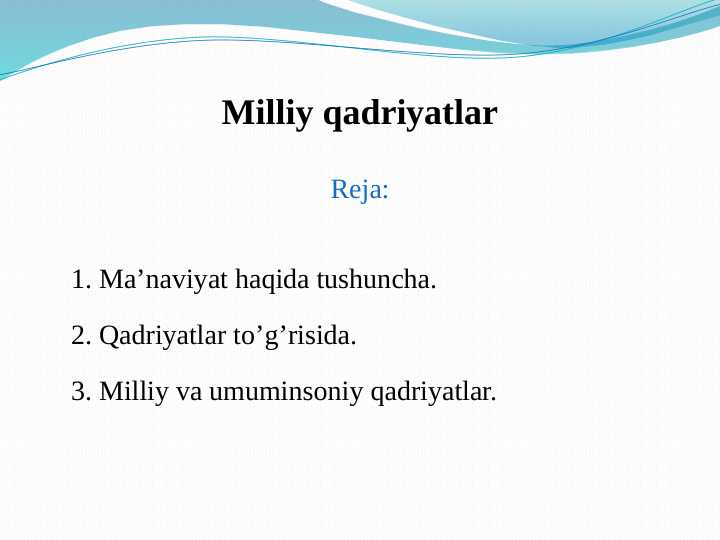 Milliy qadriyatlar

Reja:

1. Ma’naviyat haqida tushuncha.

2. Qadriyatlar to’g’risida.

3. Milliy va umuminsoniy qadriyatlar.